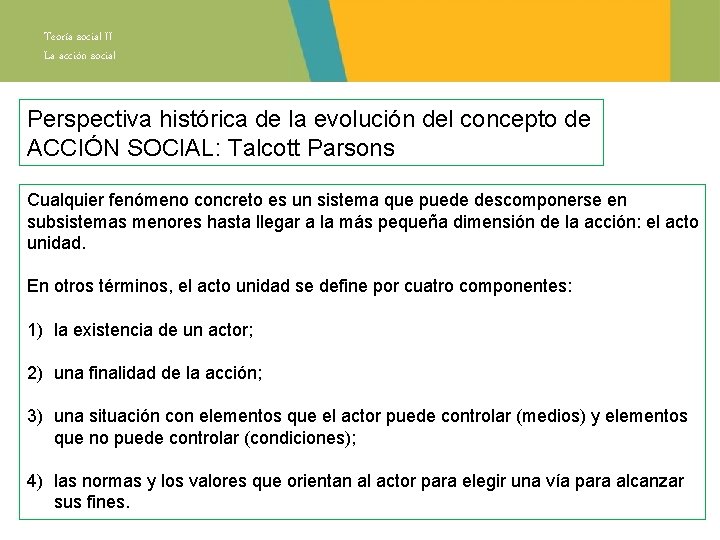 Teoría social II
La acción social

Perspectiva histórica de la evolución del concepto de ACCIÓN SOCIAL: Talcott Parsons

Cualquier fenómeno concreto es un sistema que puede descomponerse en subsistemas menores hasta llegar a la más pequeña dimensión de la acción: el acto unidad.

En otros términos, el acto unidad se define por cuatro componentes:

1) la existencia de un actor;

2) una finalidad de la acción;

3) una situación con elementos que el actor puede controlar (medios) y elementos que no puede controlar (condiciones);

4) las normas y los valores que orientan al actor para elegir una vía para alcanzar sus fines.